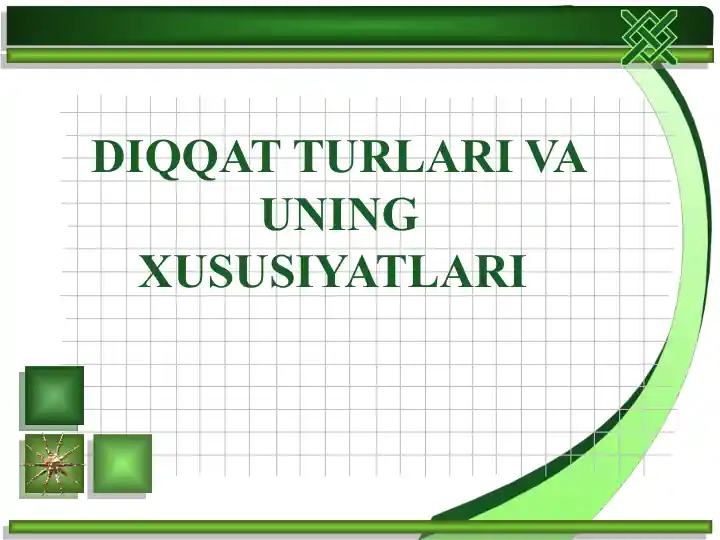 DIQQAT TURLARI VA UNING XUSUSIYATLARI